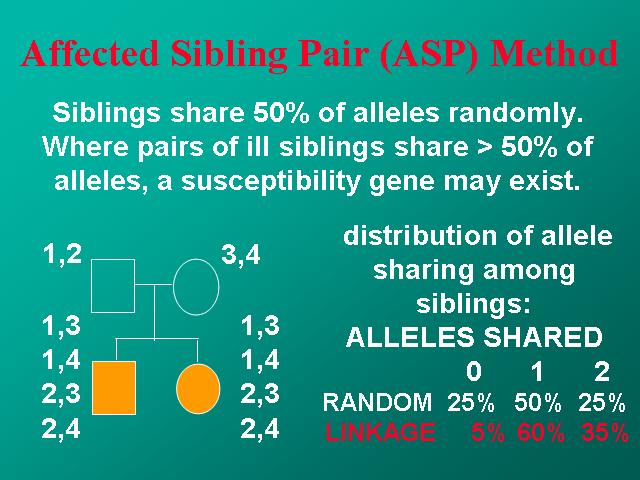 Affected Sibling Pair (ASP) Method

Siblings share 50% of alleles randomly. Where pairs of ill siblings share > 50% of alleles, a susceptibility gene may exist.

1,2

3,4

1,3
1,4
2,3
2,4

1,3
1,4
2,3
2,4

distribution of allele sharing among siblings:

ALLELES SHARED

| | 0 | 1 | 2 |
|---|---|---|---|
| RANDOM | 25% | 50% | 25% |
| LINKAGE | 5% | 60% | 35% |